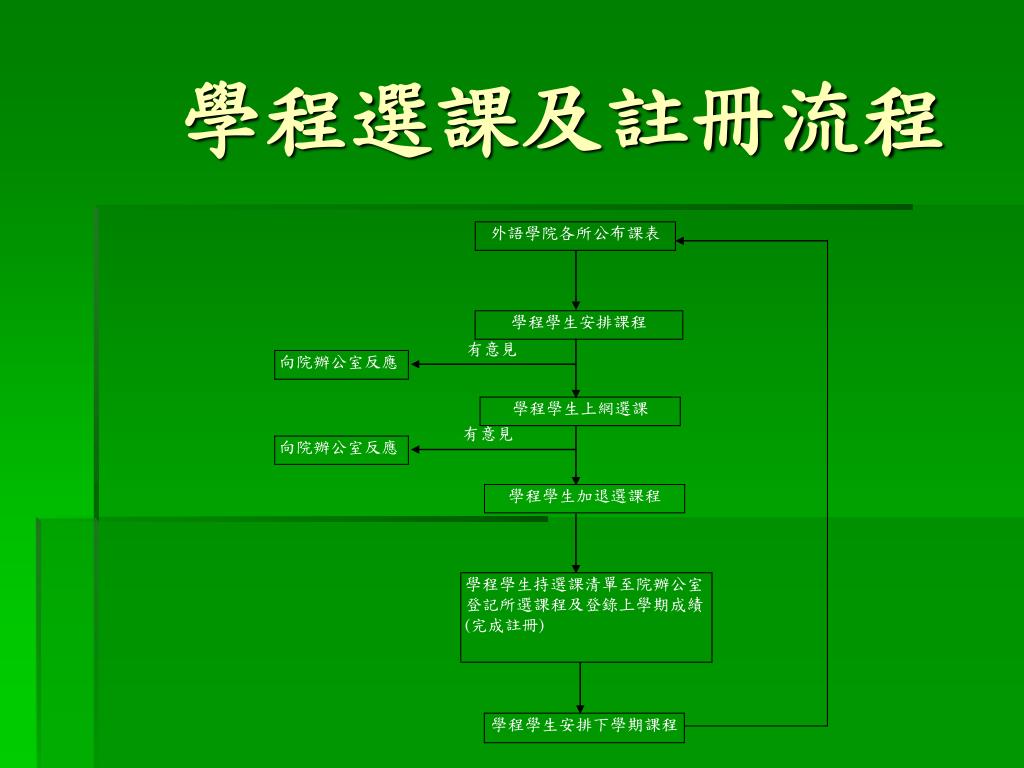 學程選課及註冊流程

外語學院各所公布課表

學程學生安排課程

有意見

向院辦公室反應

學程學生上網選課

有意見

向院辦公室反應

學程學生加退選課程

學程學生持選課清單至院辦公室登記所選課程及登錄上學期成績(完成註冊)

學程學生安排下學期課程